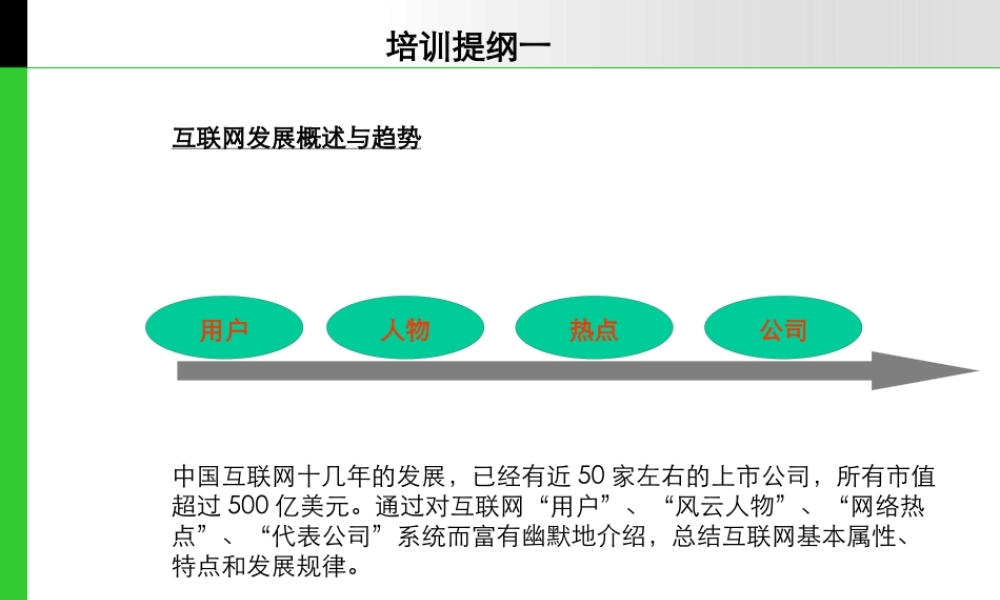 培训提纲一

互联网发展概述与趋势

用户

人物

热点

公司

中国互联网十几年的发展，已经有近 50 家左右的上市公司，所有市值超过 500 亿美元。通过对互联网“用户”、“风云人物”、“网络热点”、“代表公司”系统而富有幽默地介绍，总结互联网基本属性、特点和发展规律。